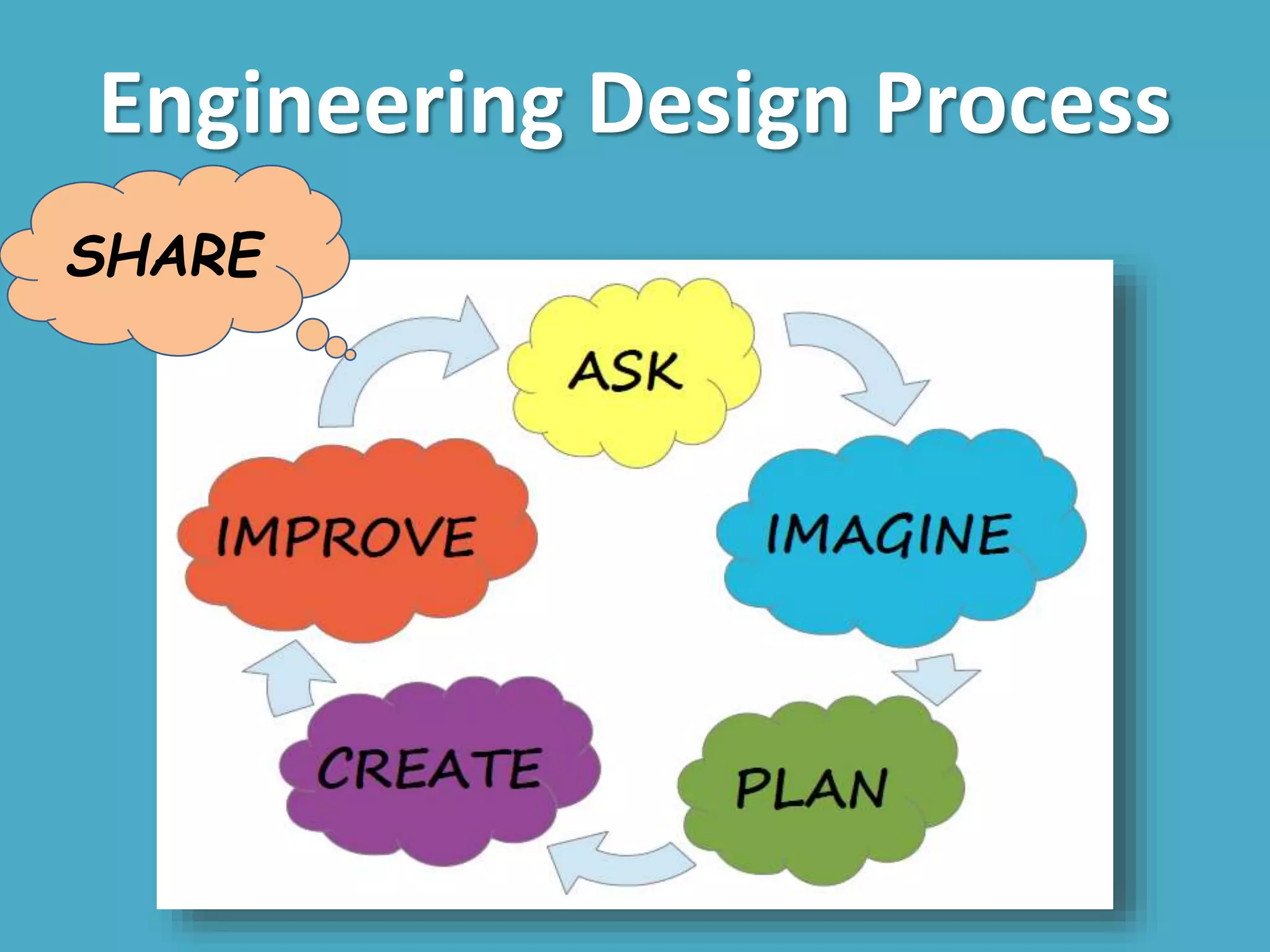 Engineering Design Process

SHARE

ASK

IMAGINE

PLAN

CREATE

IMPROVE